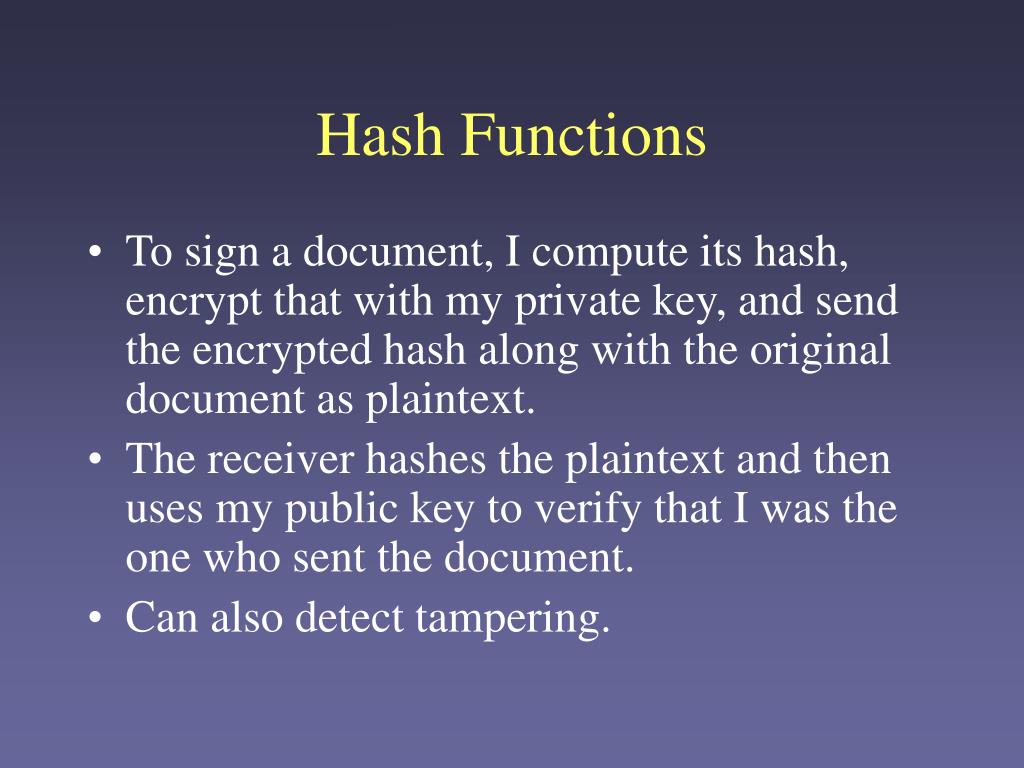 Hash Functions

• To sign a document, I compute its hash, encrypt that with my private key, and send the encrypted hash along with the original document as plaintext.
• The receiver hashes the plaintext and then uses my public key to verify that I was the one who sent the document.
• Can also detect tampering.